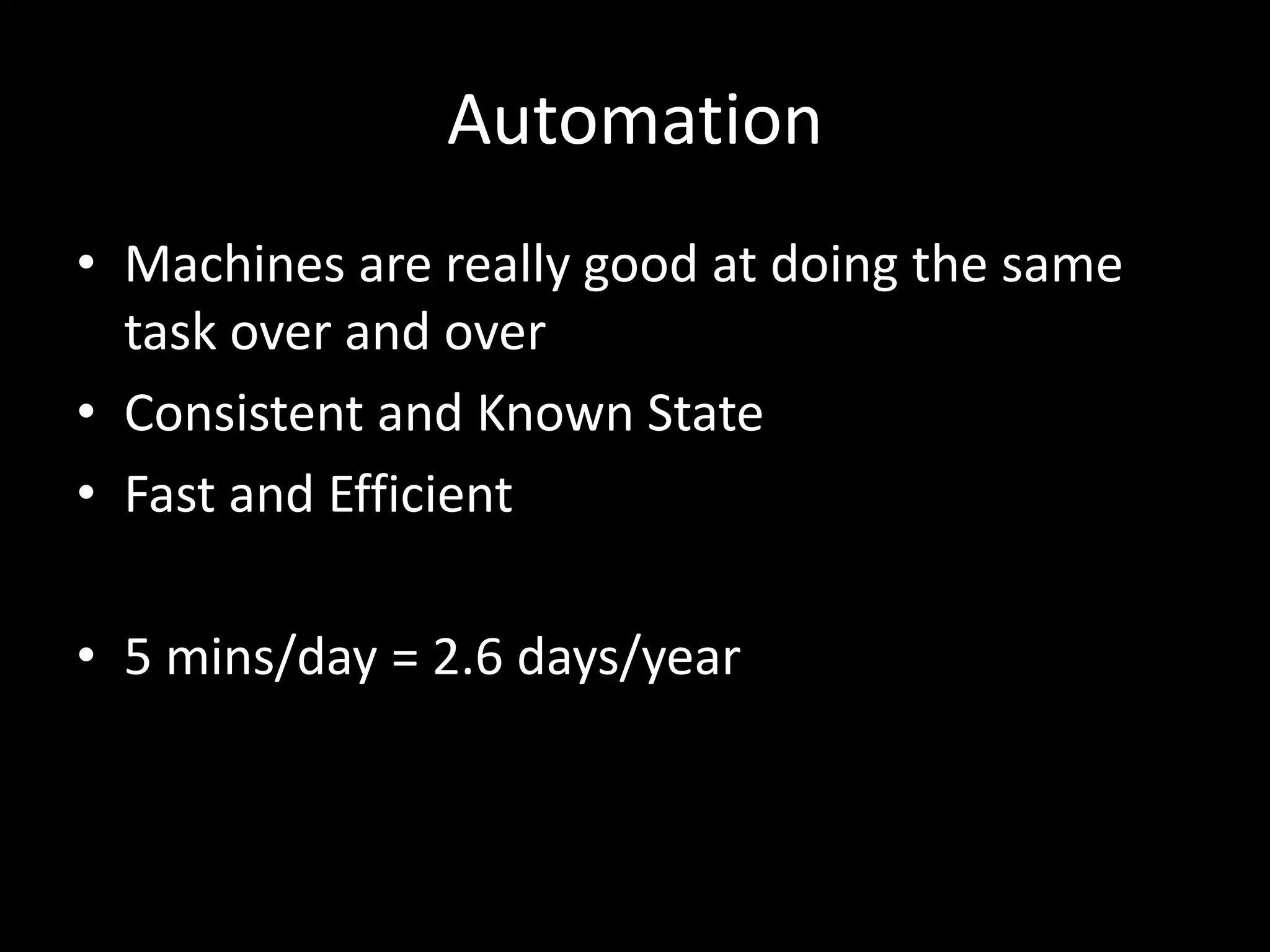 Automation

• Machines are really good at doing the same task over and over
• Consistent and Known State
• Fast and Efficient

• 5 mins/day = 2.6 days/year